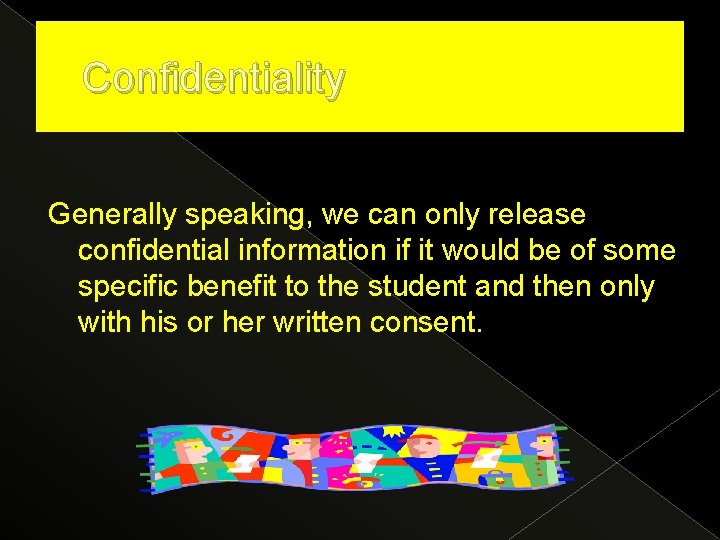 Confidentiality

Generally speaking, we can only release confidential information if it would be of some specific benefit to the student and then only with his or her written consent.